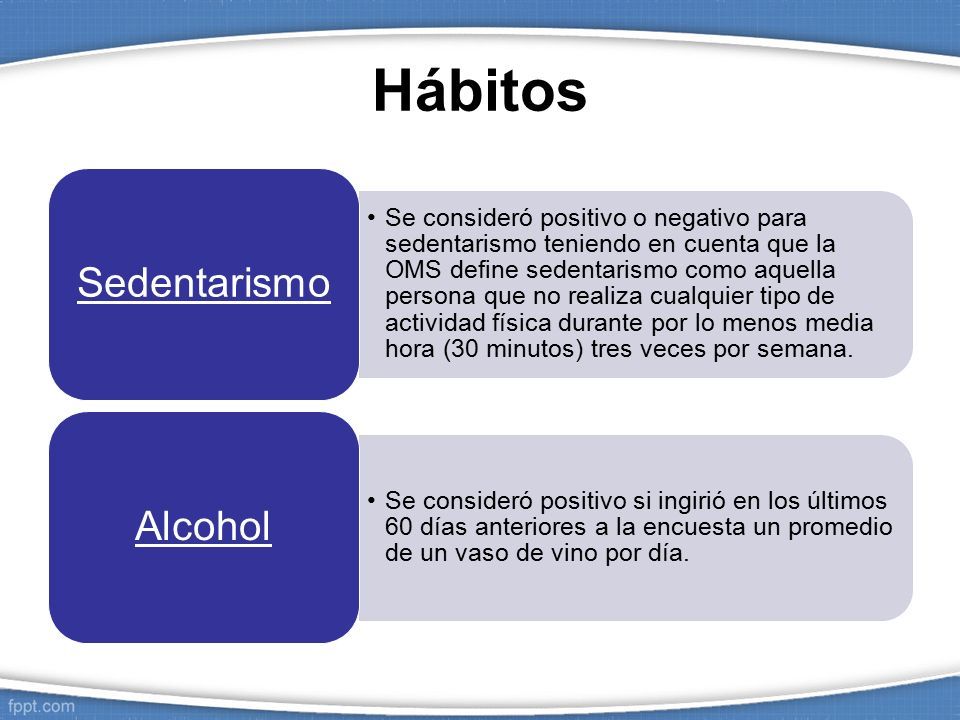 Hábitos

Sedentarismo

• Se consideró positivo o negativo para sedentarismo teniendo en cuenta que la OMS define sedentarismo como aquella persona que no realiza cualquier tipo de actividad física durante por lo menos media hora (30 minutos) tres veces por semana.

Alcohol

• Se consideró positivo si ingirió en los últimos 60 días anteriores a la encuesta un promedio de un vaso de vino por día.

fppt.com